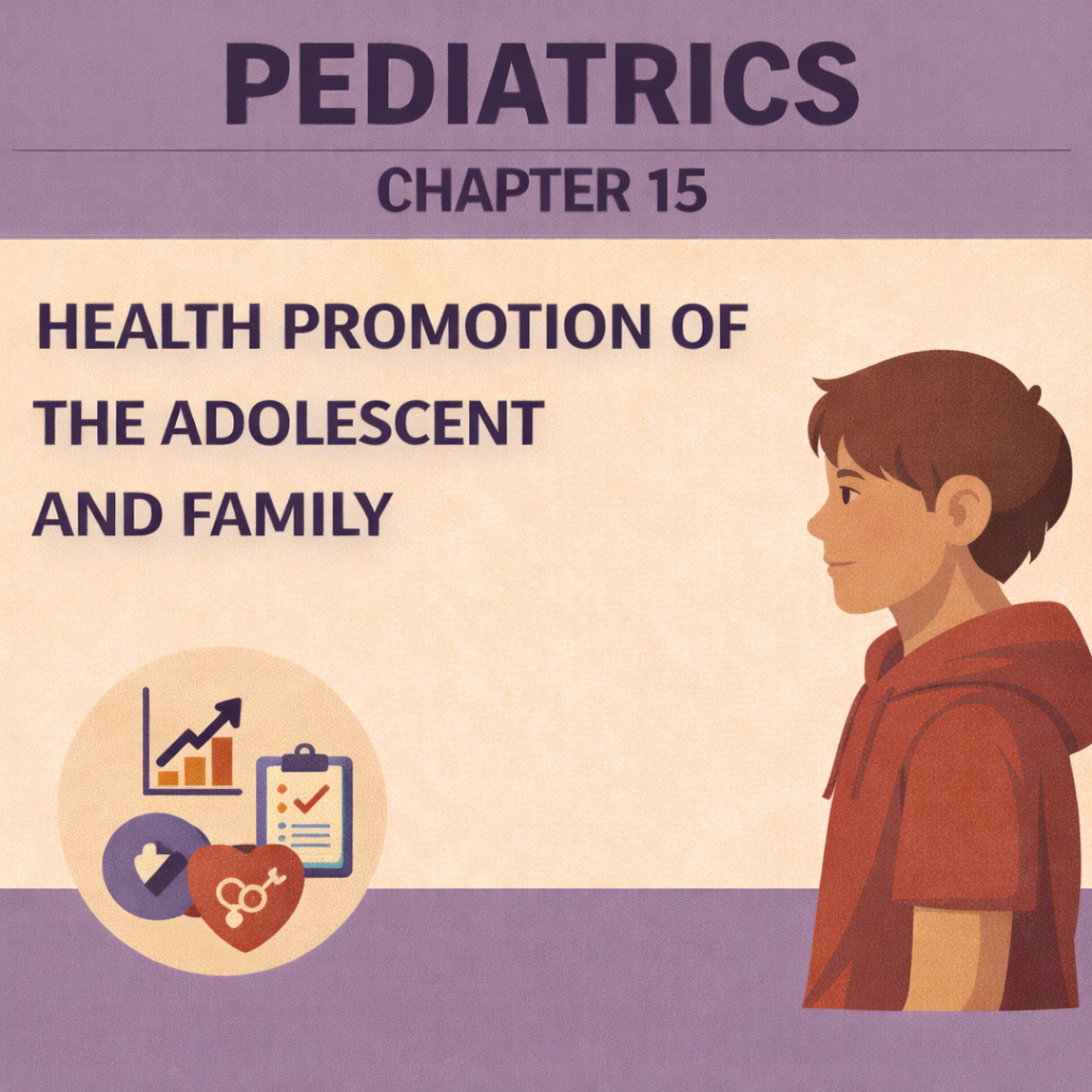 PEDIATRICS

CHAPTER 15

HEALTH PROMOTION OF THE ADOLESCENT AND FAMILY